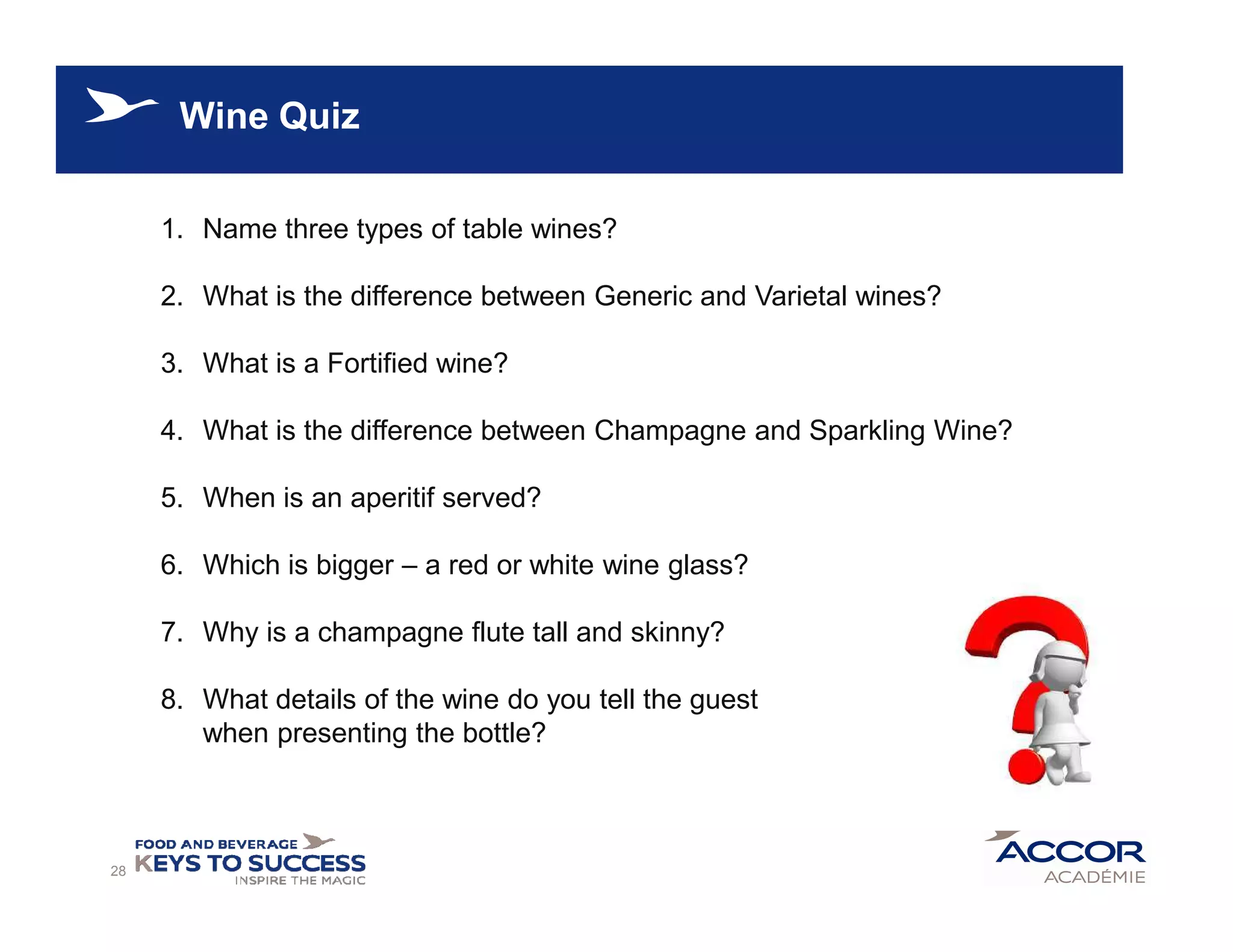 Wine Quiz

1. Name three types of table wines?

2. What is the difference between Generic and Varietal wines?

3. What is a Fortified wine?

4. What is the difference between Champagne and Sparkling Wine?

5. When is an aperitif served?

6. Which is bigger – a red or white wine glass?

7. Why is a champagne flute tall and skinny?

8. What details of the wine do you tell the guest when presenting the bottle?

28

FOOD AND BEVERAGE
KEYS TO SUCCESS
INSPIRE THE MAGIC

ACCOR
ACADÉMIE